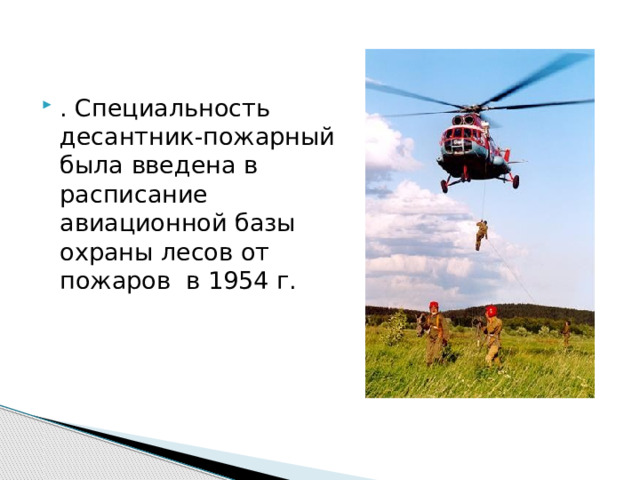 . Специальность десантник-пожарный была введена в расписание авиационной базы охраны лесов от пожаров  в 1954 г.